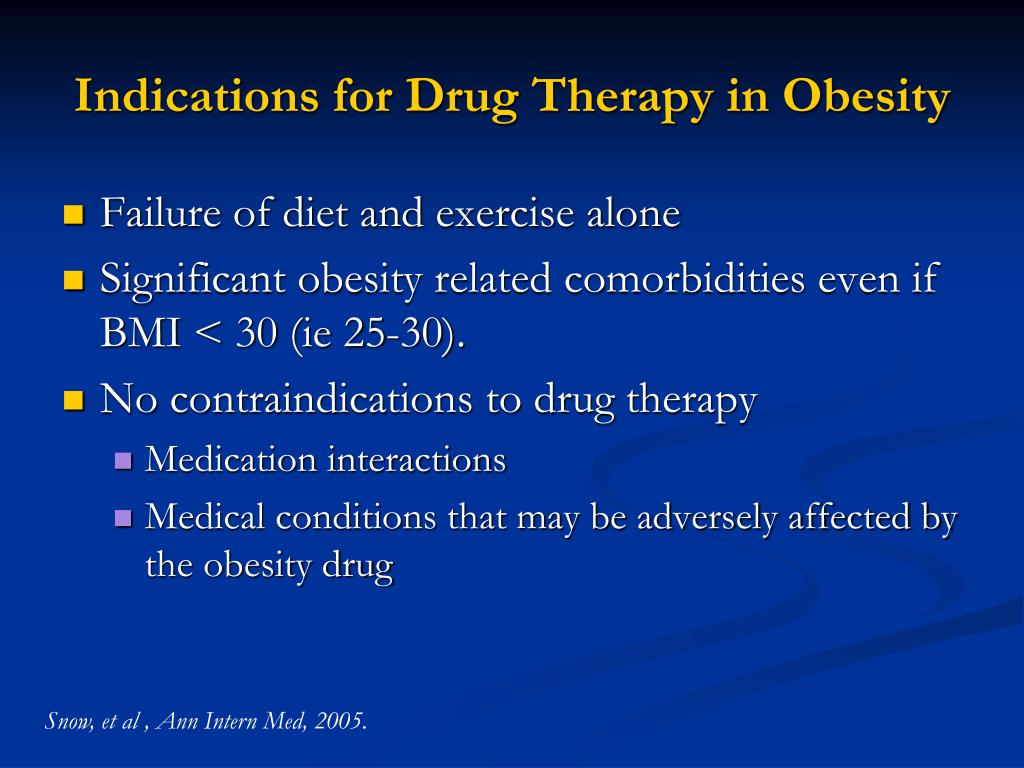 Indications for Drug Therapy in Obesity

- Failure of diet and exercise alone
- Significant obesity related comorbidities even if BMI < 30 (ie 25-30).
- No contraindications to drug therapy
  - Medication interactions
  - Medical conditions that may be adversely affected by the obesity drug

Snow, et al , Ann Intern Med, 2005.